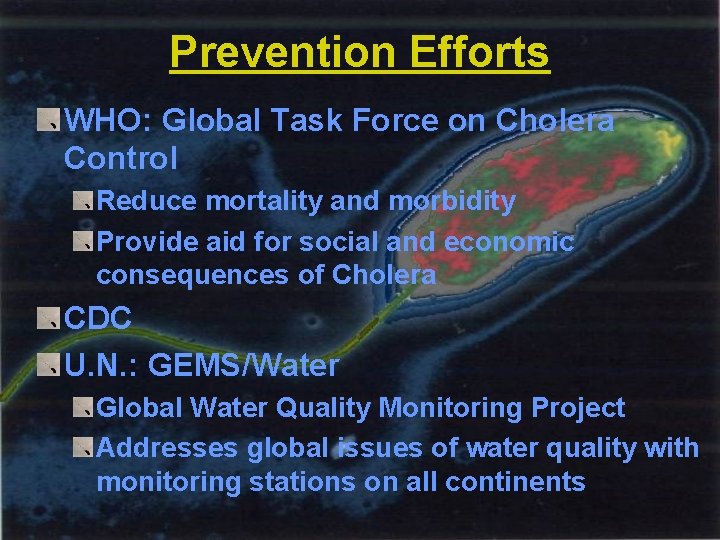 Prevention Efforts

WHO: Global Task Force on Cholera Control

Reduce mortality and morbidity

Provide aid for social and economic consequences of Cholera

CDC

U.N.: GEMS/Water

Global Water Quality Monitoring Project

Addresses global issues of water quality with monitoring stations on all continents